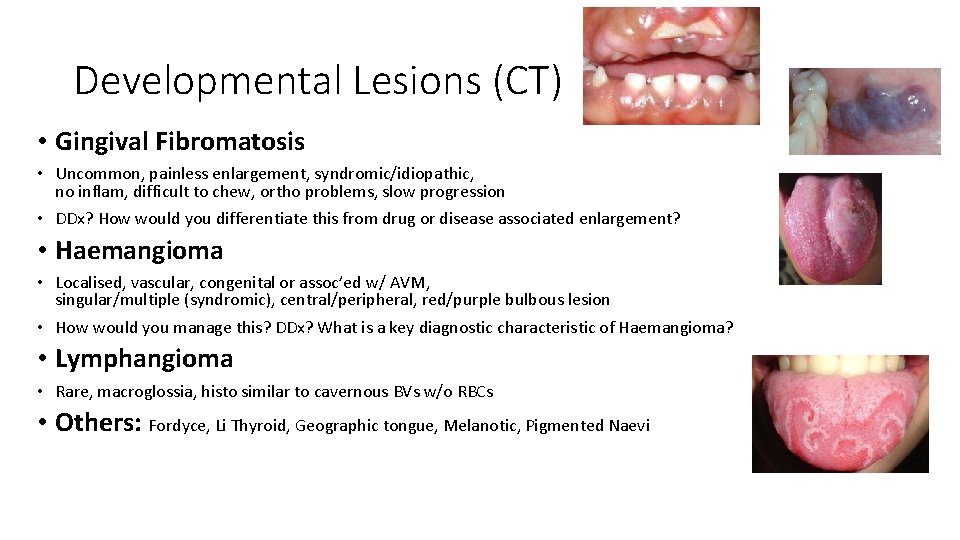 Developmental Lesions (CT)

• Gingival Fibromatosis

• Uncommon, painless enlargement, syndromic/idiopathic, no inflam, difficult to chew, ortho problems, slow progression

• DDx? How would you differentiate this from drug or disease associated enlargement?

• Haemangioma

• Localised, vascular, congenital or assoc'ed w/ AVM, singular/multiple (syndromic), central/peripheral, red/purple bulbous lesion

• How would you manage this? DDx? What is a key diagnostic characteristic of Haemangioma?

• Lymphangioma

• Rare, macroglossia, histo similar to cavernous BVs w/o RBCs

• Others: Fordyce, Li Thyroid, Geographic tongue, Melanotic, Pigmented Naevi